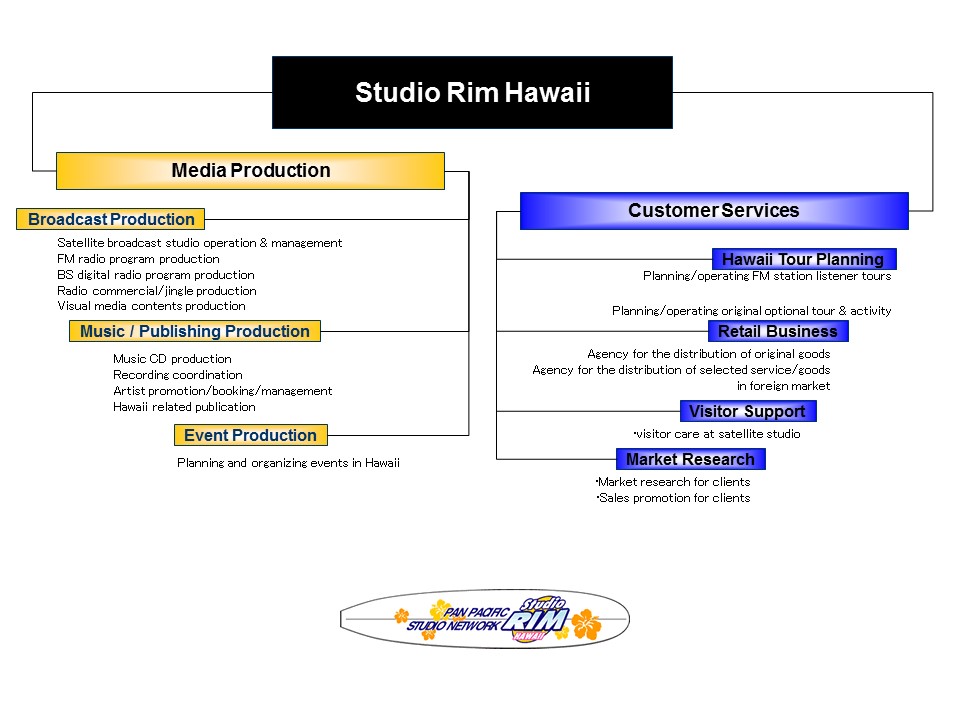 Studio Rim Hawaii

Media Production

Broadcast Production

Satellite broadcast studio operation & management
FM radio program production
BS digital radio program production
Radio commercial/jingle production
Visual media contents production

Music / Publishing Production

Music CD production
Recording coordination
Artist promotion/booking/management
Hawaii related publication

Event Production

Planning and organizing events in Hawaii

Customer Services

Hawaii Tour Planning

Planning/operating FM station listener tours

Planning/operating original optional tour & activity

Retail Business

Agency for the distribution of original goods
Agency for the distribution of selected service/goods in foreign market

Visitor Support

･visitor care at satellite studio

Market Research

･Market research for clients
･Sales promotion for clients

PAN PACIFIC STUDIO NETWORK Studio RIM HAWAII